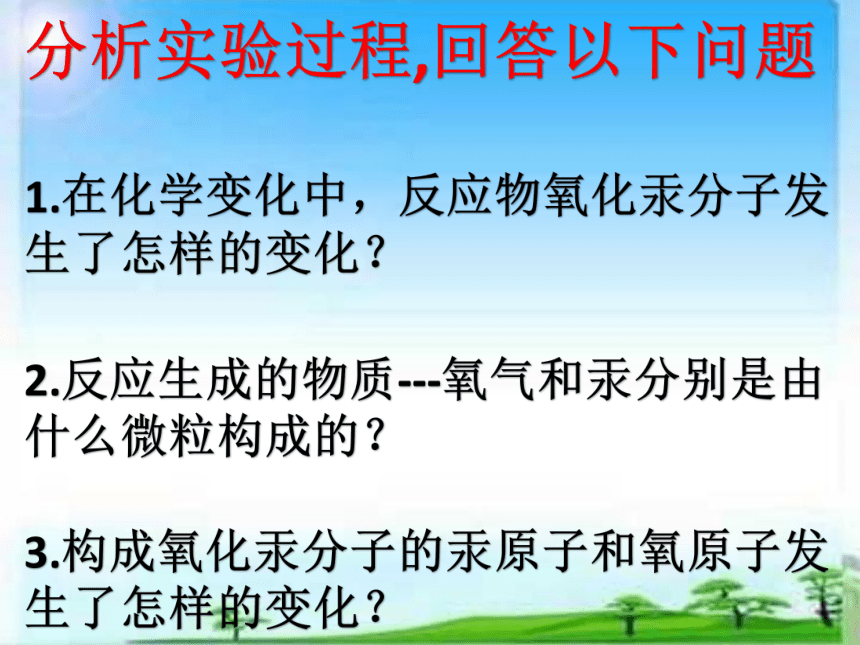 分析实验过程,回答以下问题

1.在化学变化中，反应物氧化汞分子发生了怎样的变化？

2.反应生成的物质---氧气和汞分别是由什么微粒构成的？

3.构成氧化汞分子的汞原子和氧原子发生了怎样的变化？